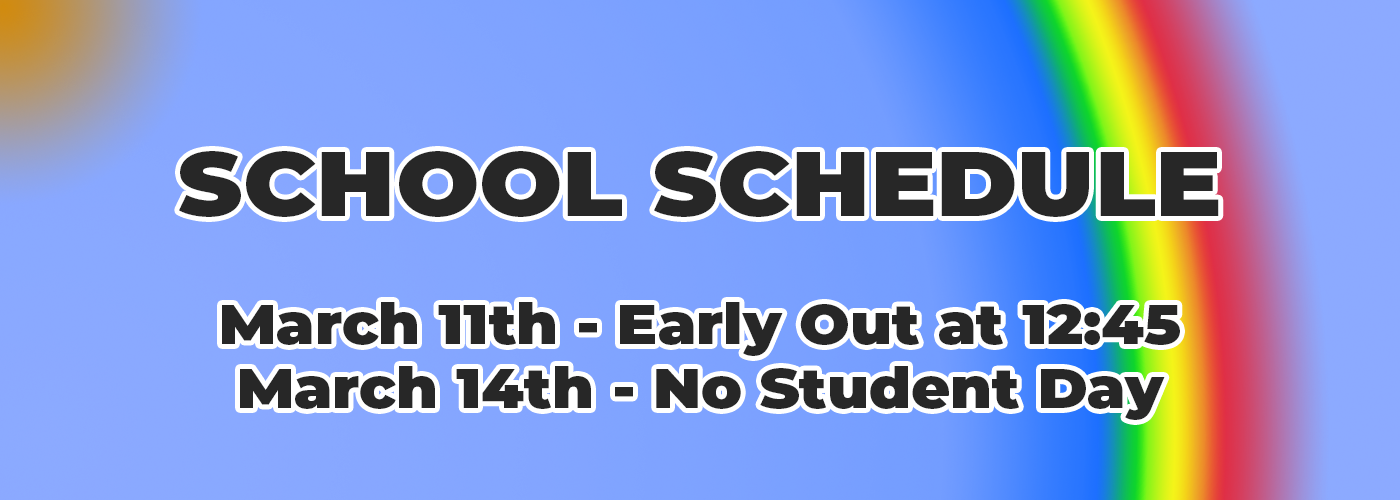 SCHOOL SCHEDULE

March 11th - Early Out at 12:45
March 14th - No Student Day